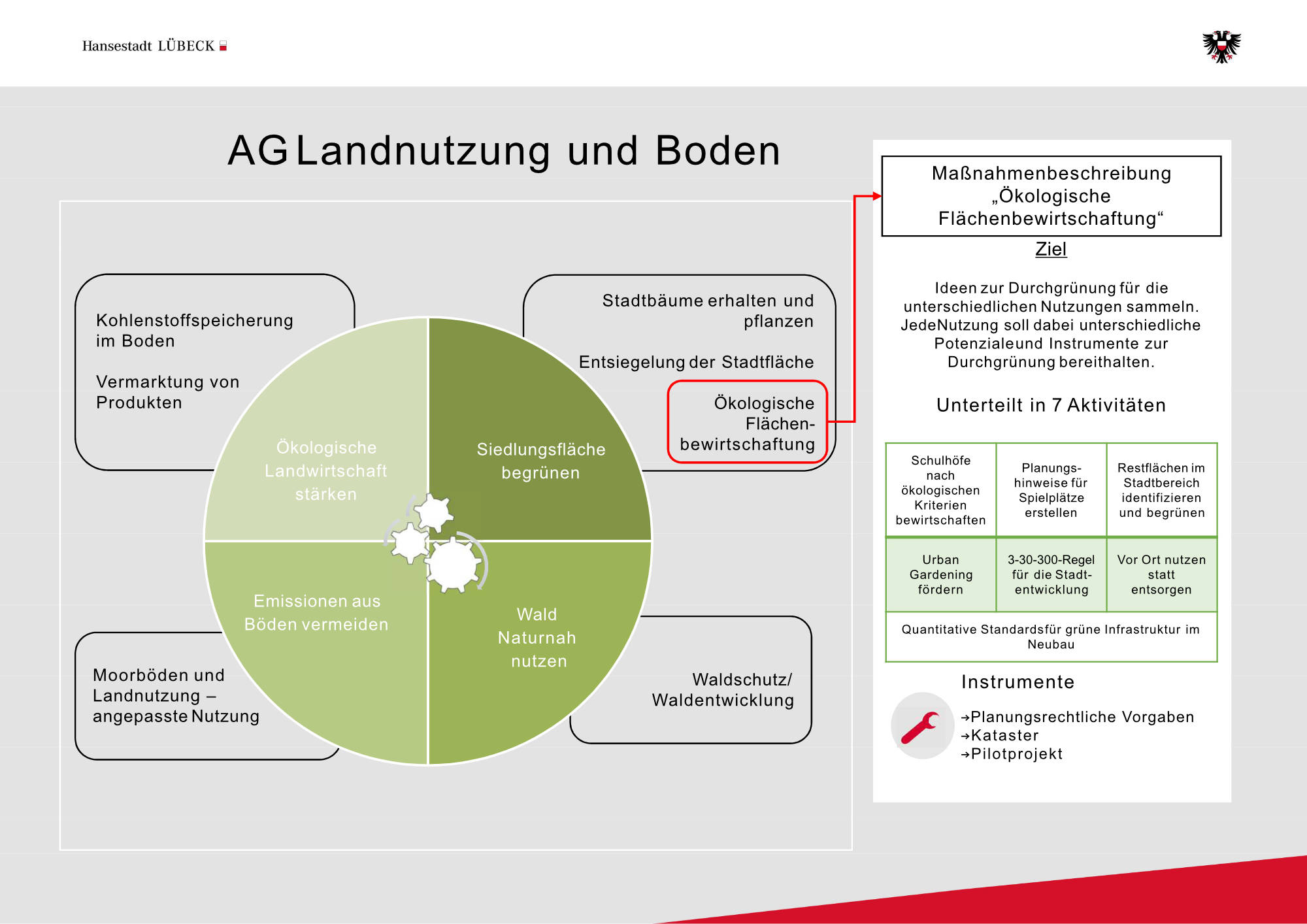 Hansestadt LÜBECK

AG Landnutzung und Boden

Kohlenstoffspeicherung im Boden

Vermarktung von Produkten

Stadtbäume erhalten und pflanzen

Entsiegelung der Stadtfläche

Ökologische Flächenbewirtschaftung

Ökologische Landwirtschaft stärken

Siedlungsfläche begrünen

Emissionen aus Böden vermeiden

Wald Naturnah nutzen

Moorböden und Landnutzung – angepasste Nutzung

Waldschutz/ Waldentwicklung

Maßnahmenbeschreibung „Ökologische Flächenbewirtschaftung“

Ziel

Ideen zur Durchgrünung für die unterschiedlichen Nutzungen sammeln. JedeNutzung soll dabei unterschiedliche Potenzialeund Instrumente zur Durchgrünung bereithalten.

Unterteilt in 7 Aktivitäten

| Schulhöfe nach ökologischen Kriterien bewirtschaften | Planungshinweise für Spielplätze erstellen | Restflächen im Stadtbereich identifizieren und begrünen |
|---|---|---|
| Urban Gardening fördern | 3-30-300-Regel für die Stadtentwicklung | Vor Ort nutzen statt entsorgen |
| Quantitative Standardsfür grüne Infrastruktur im Neubau | | |

Instrumente

→Planungsrechtliche Vorgaben
→Kataster
→Pilotprojekt